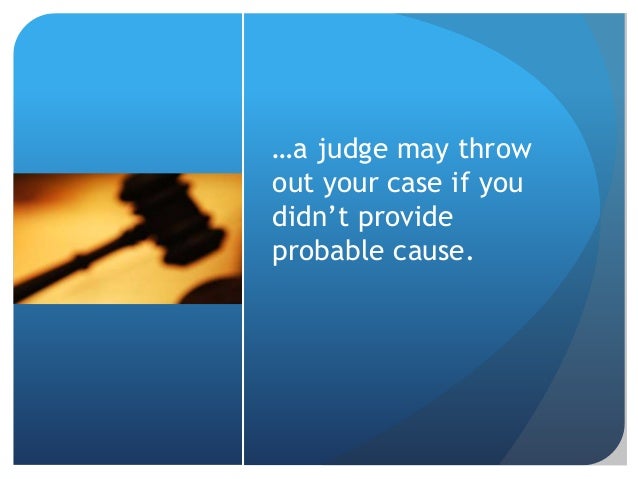 …a judge may throw out your case if you didn’t provide probable cause.